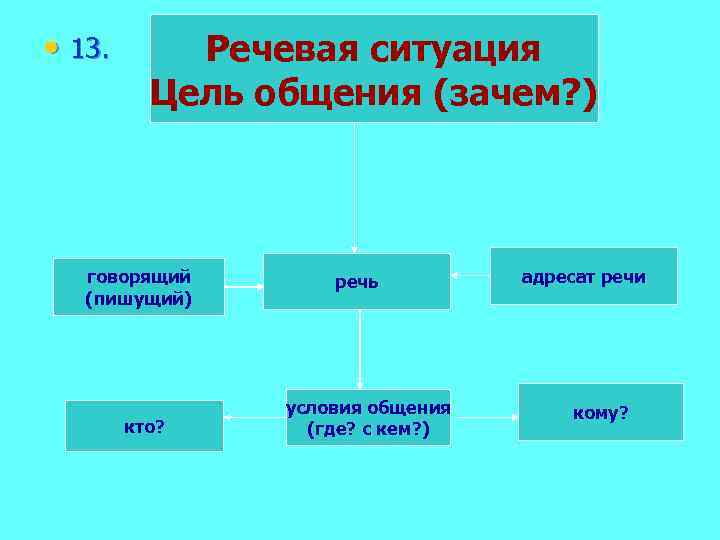 13.

Речевая ситуация
Цель общения (зачем?)

говорящий (пишущий)

речь

адресат речи

кто?

условия общения (где? с кем?)

кому?